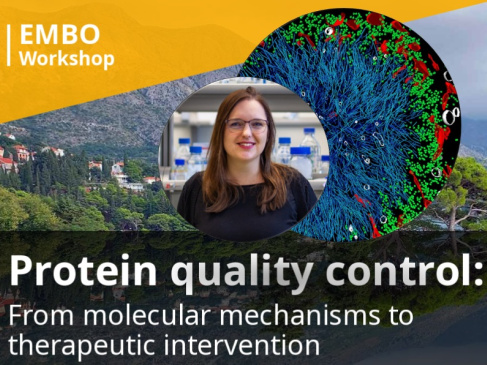 EMBO
Workshop

Protein quality control:
From molecular mechanisms to therapeutic intervention